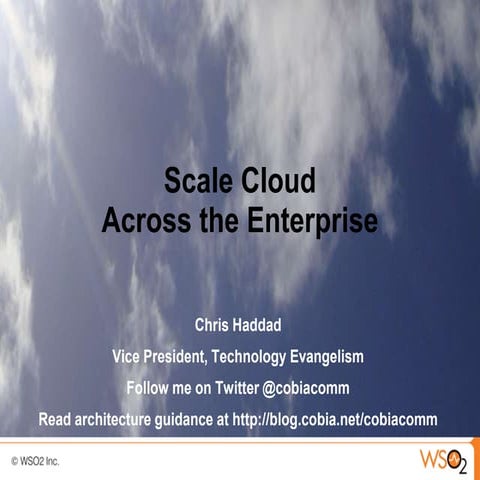 Scale Cloud
Across the Enterprise

Chris Haddad

Vice President, Technology Evangelism

Follow me on Twitter @cobiacomm

Read architecture guidance at http://blog.cobia.net/cobiacomm

© WSO2 Inc.

WSO2